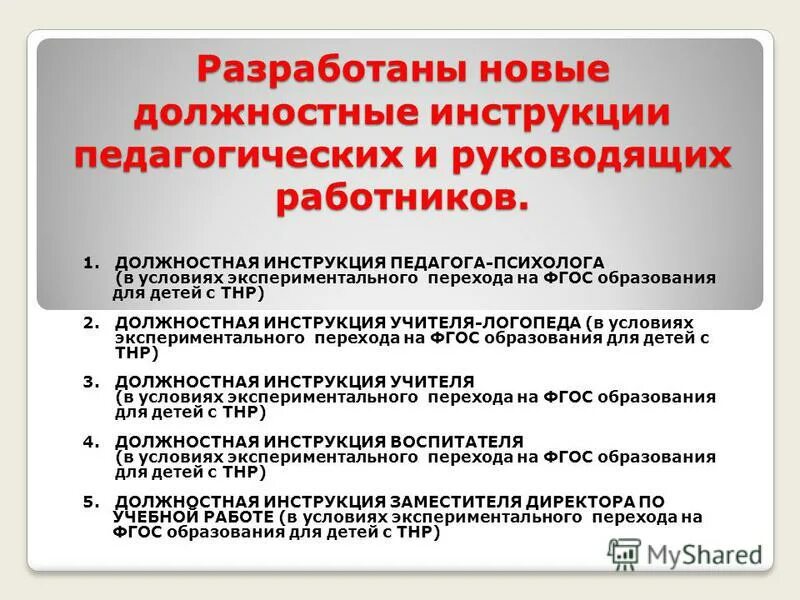 Разработаны новые должностные инструкции педагогических и руководящих работников.

1. ДОЛЖНОСТНАЯ ИНСТРУКЦИЯ ПЕДАГОГА-ПСИХОЛОГА (в условиях экспериментального перехода на ФГОС образования для детей с ТНР)

2. ДОЛЖНОСТНАЯ ИНСТРУКЦИЯ УЧИТЕЛЯ-ЛОГОПЕДА (в условиях экспериментального перехода на ФГОС образования для детей с ТНР)

3. ДОЛЖНОСТНАЯ ИНСТРУКЦИЯ УЧИТЕЛЯ (в условиях экспериментального перехода на ФГОС образования для детей с ТНР)

4. ДОЛЖНОСТНАЯ ИНСТРУКЦИЯ ВОСПИТАТЕЛЯ (в условиях экспериментального перехода на ФГОС образования для детей с ТНР)

5. ДОЛЖНОСТНАЯ ИНСТРУКЦИЯ ЗАМЕСТИТЕЛЯ ДИРЕКТОРА ПО УЧЕБНОЙ РАБОТЕ (в условиях экспериментального перехода на ФГОС образования для детей с ТНР)

MyShared